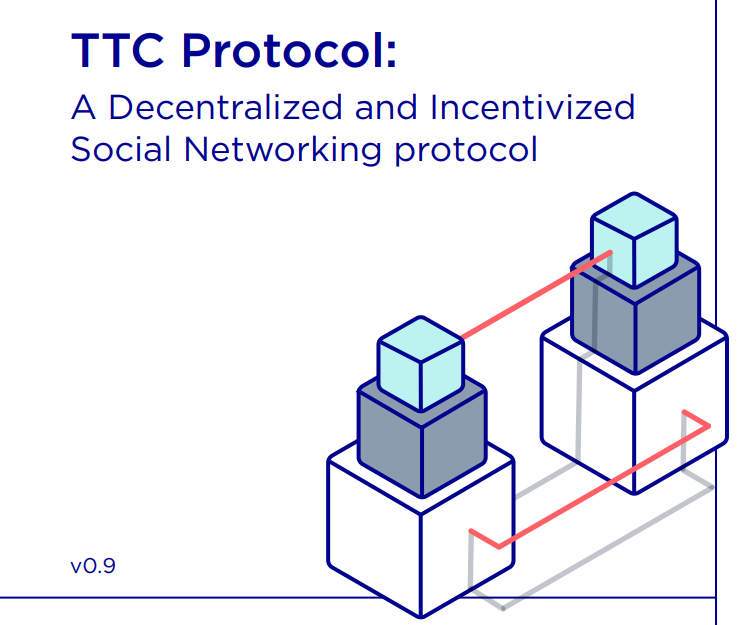 TTC Protocol:

A Decentralized and Incentivized Social Networking protocol

v0.9